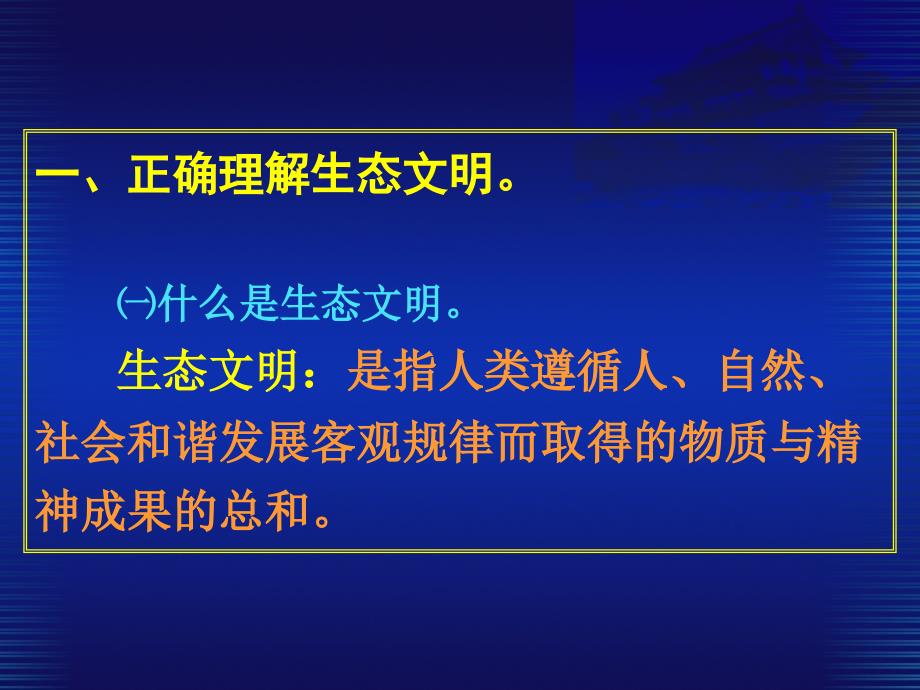 一、正确理解生态文明。

㈠什么是生态文明。

生态文明：是指人类遵循人、自然、社会和谐发展客观规律而取得的物质与精神成果的总和。